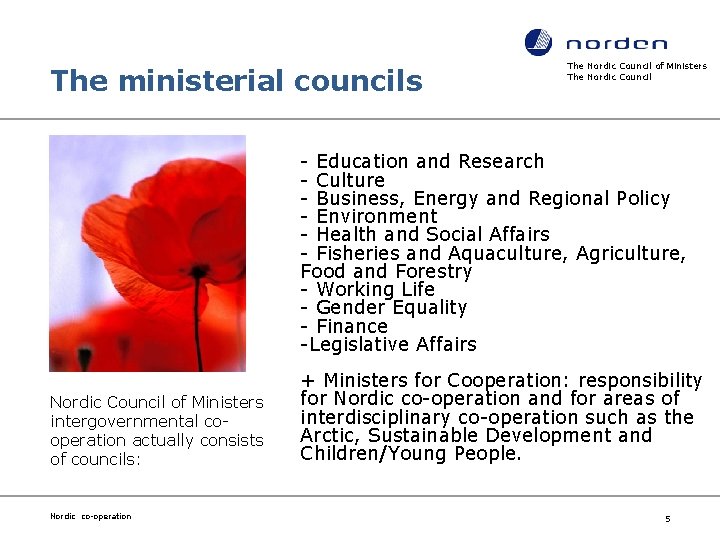 norden
The Nordic Council of Ministers
The Nordic Council

The ministerial councils

Nordic Council of Ministers intergovernmental co-operation actually consists of councils:

- Education and Research
- Culture
- Business, Energy and Regional Policy
- Environment
- Health and Social Affairs
- Fisheries and Aquaculture, Agriculture, Food and Forestry
- Working Life
- Gender Equality
- Finance
-Legislative Affairs

+ Ministers for Cooperation: responsibility for Nordic co-operation and for areas of interdisciplinary co-operation such as the Arctic, Sustainable Development and Children/Young People.

Nordic co-operation

5